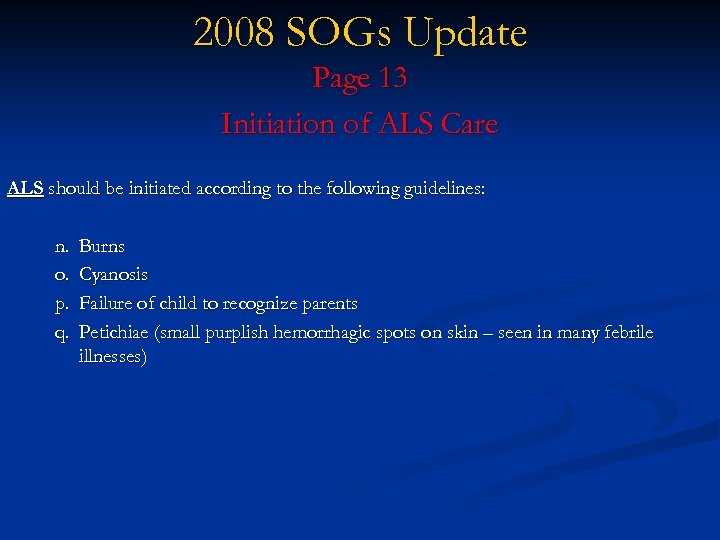 2008 SOGs Update

Page 13

Initiation of ALS Care

ALS should be initiated according to the following guidelines:

n. Burns
o. Cyanosis
p. Failure of child to recognize parents
q. Petichiae (small purplish hemorrhagic spots on skin – seen in many febrile illnesses)